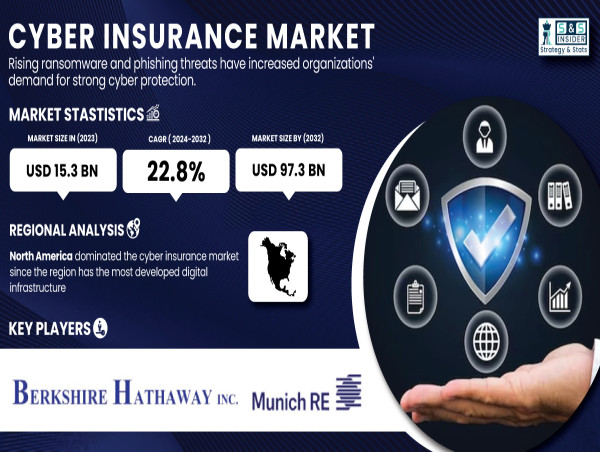 CYBER INSURANCE MARKET

S&S INSIDER
Strategy & Stats

Rising ransomware and phishing threats have increased organizations' demand for strong cyber protection.

MARKET STASTISTICS

MARKET SIZE IN (2023)
USD 15.3 BN

CAGR ( 2024-2032 )
22.8%

MARKET SIZE BY (2032)
USD 97.3 BN

REGIONAL ANALYSIS

North America dominated the cyber insurance market since the region has the most developed digital infrastructure

KEY PLAYERS

BERKSHIRE HATHAWAY INC.

Munich RE